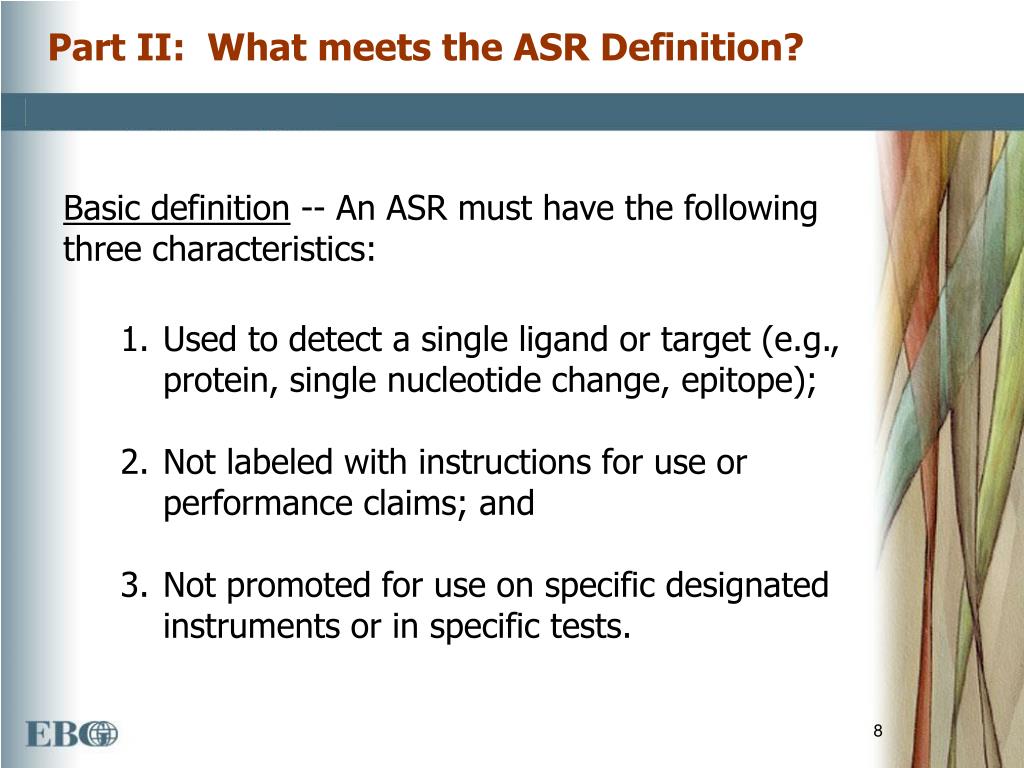 Part II: What meets the ASR Definition?

Basic definition -- An ASR must have the following three characteristics:

1. Used to detect a single ligand or target (e.g., protein, single nucleotide change, epitope);

2. Not labeled with instructions for use or performance claims; and

3. Not promoted for use on specific designated instruments or in specific tests.

EBG

8